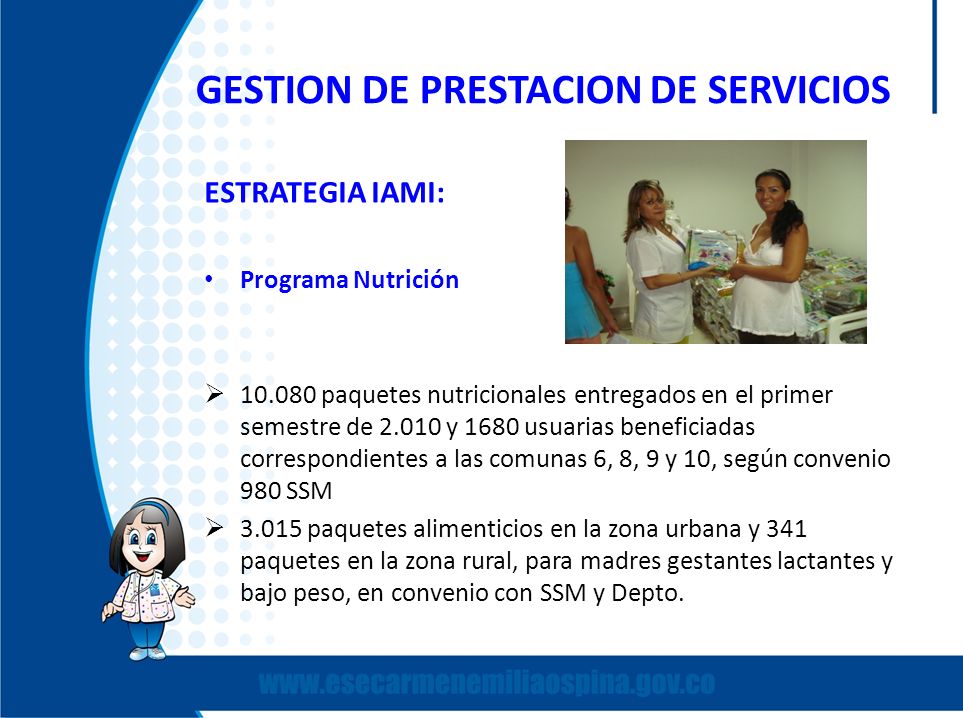 GESTION DE PRESTACION DE SERVICIOS

ESTRATEGIA IAMI:

• Programa Nutrición

➢ 10.080 paquetes nutricionales entregados en el primer semestre de 2.010 y 1680 usuarias beneficiadas correspondientes a las comunas 6, 8, 9 y 10, según convenio 980 SSM

➢ 3.015 paquetes alimenticios en la zona urbana y 341 paquetes en la zona rural, para madres gestantes lactantes y bajo peso, en convenio con SSM y Depto.

www.esecarmenemiliaospina.gov.co